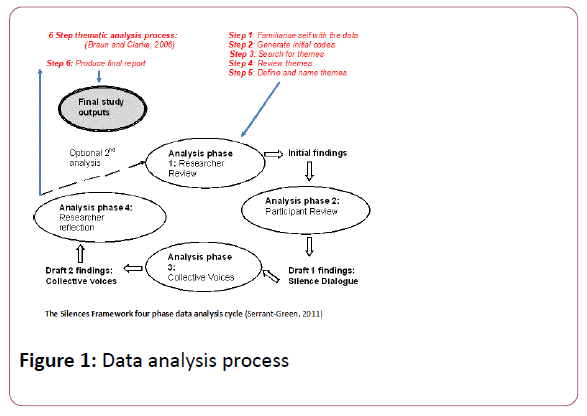 6 Step thematic analysis process:
(Braun and Clarke, 2006)

Step 6: Produce final report

Step 1: Familiarise self with the data
Step 2: Generate initial codes
Step 3: Search for themes
Step 4: Review themes
Step 5: Define and name themes

Final study outputs

Optional $2^{nd}$ analysis

Analysis phase 1: Researcher Review

Initial findings

Analysis phase 2: Participant Review

Draft 1 findings: Silence Dialogue

Analysis phase 3: Collective Voices

Draft 2 findings: Collective voices

Analysis phase 4: Researcher reflection

The Silences Framework four phase data analysis cycle (Serrant-Green, 2011)

Figure 1: Data analysis process